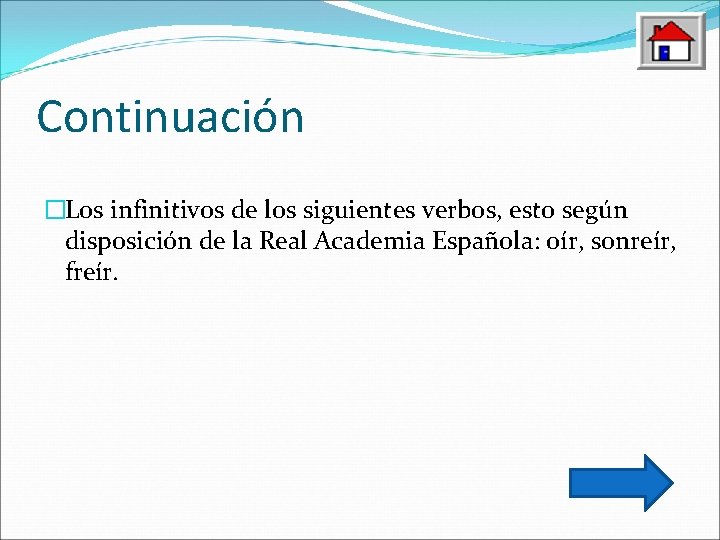 Continuación

Los infinitivos de los siguientes verbos, esto según disposición de la Real Academia Española: oír, sonreír, freír.